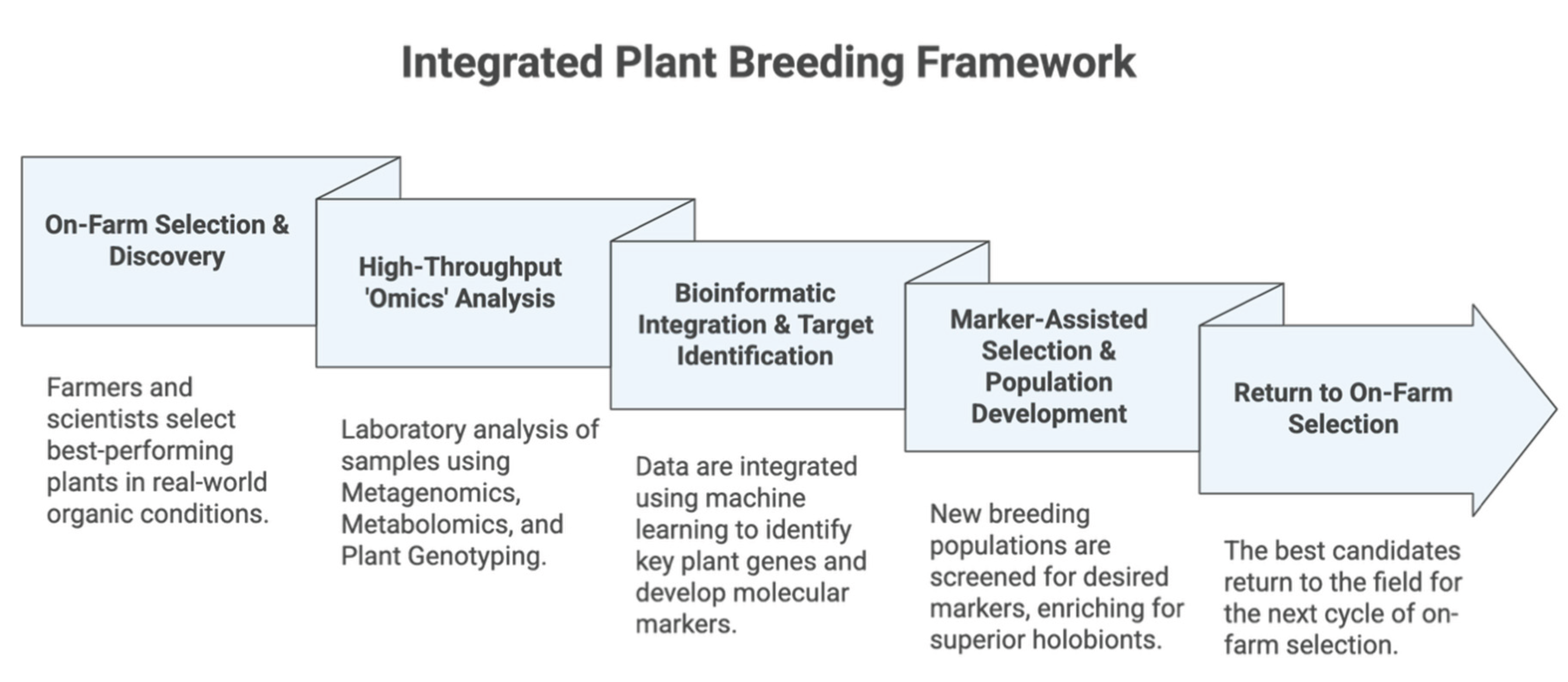 Integrated Plant Breeding Framework

On-Farm Selection & Discovery

Farmers and scientists select best-performing plants in real-world organic conditions.

High-Throughput 'Omics' Analysis

Laboratory analysis of samples using Metagenomics, Metabolomics, and Plant Genotyping.

Bioinformatic Integration & Target Identification

Data are integrated using machine learning to identify key plant genes and develop molecular markers.

Marker-Assisted Selection & Population Development

New breeding populations are screened for desired markers, enriching for superior holobionts.

Return to On-Farm Selection

The best candidates return to the field for the next cycle of on-farm selection.